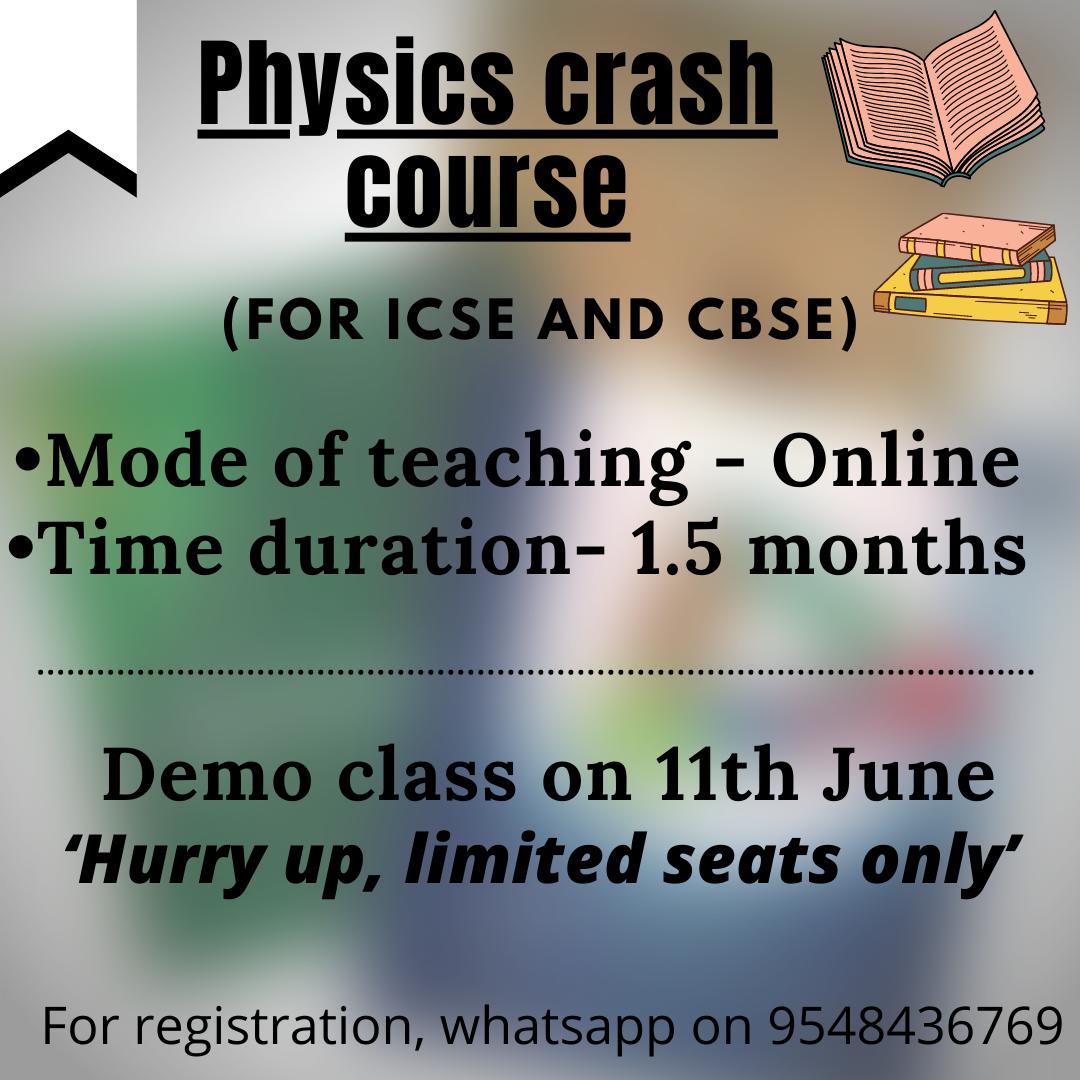 Physics crash course

(FOR ICSE AND CBSE)

•Mode of teaching - Online
•Time duration- 1.5 months

Demo class on 11th June
'Hurry up, limited seats only'

For registration, whatsapp on 9548436769